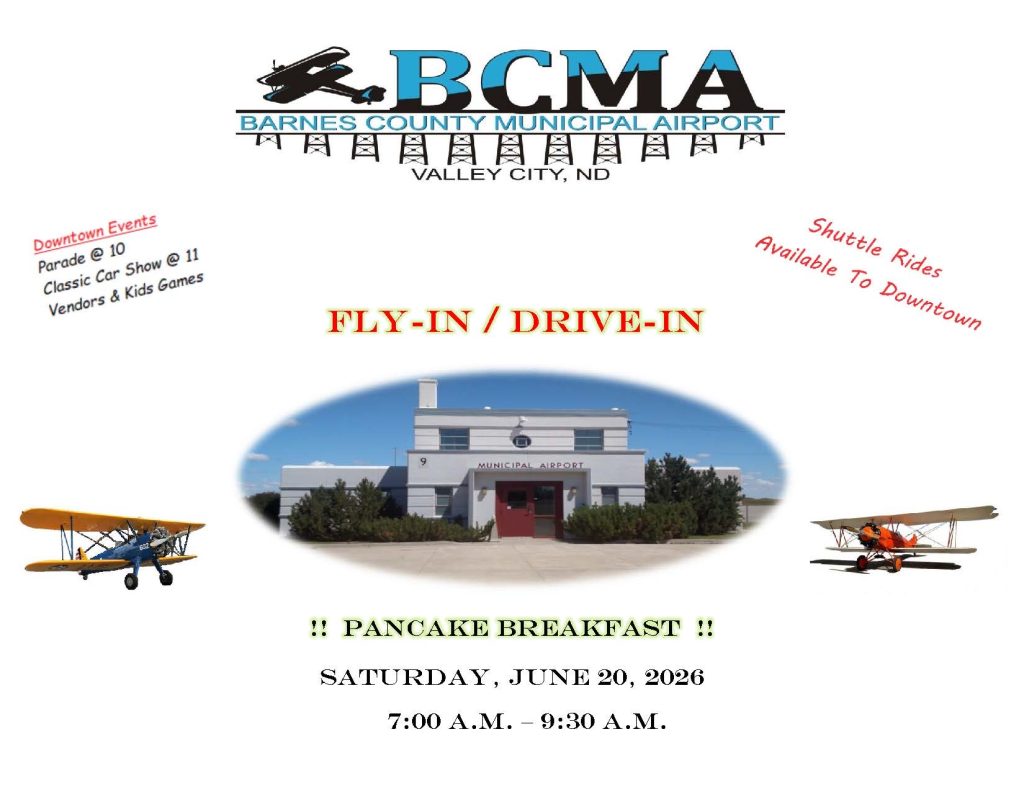 BCMA
BARNES COUNTY MUNICIPAL AIRPORT
VALLEY CITY, ND

Downtown Events
Parade @ 10
Classic Car Show @ 11
Vendors & Kids Games

Shuttle Rides Available To Downtown

FLY-IN / DRIVE-IN

9
MUNICIPAL AIRPORT

!! PANCAKE BREAKFAST !!

SATURDAY, JUNE 20, 2026

7:00 A.M. – 9:30 A.M.